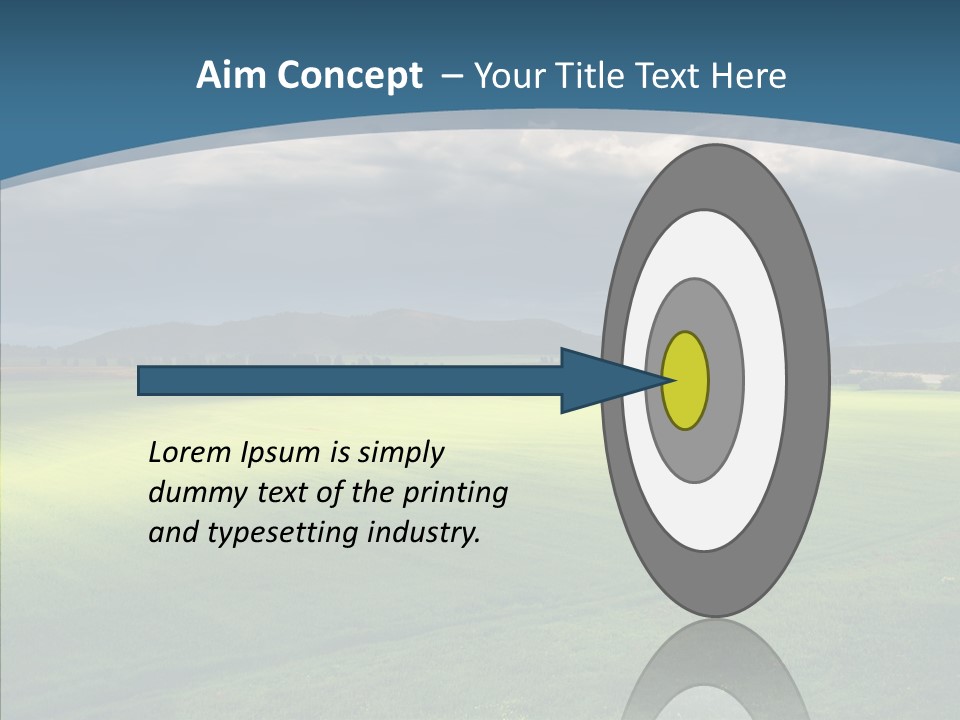 Aim Concept – Your Title Text Here

Lorem Ipsum is simply dummy text of the printing and typesetting industry.